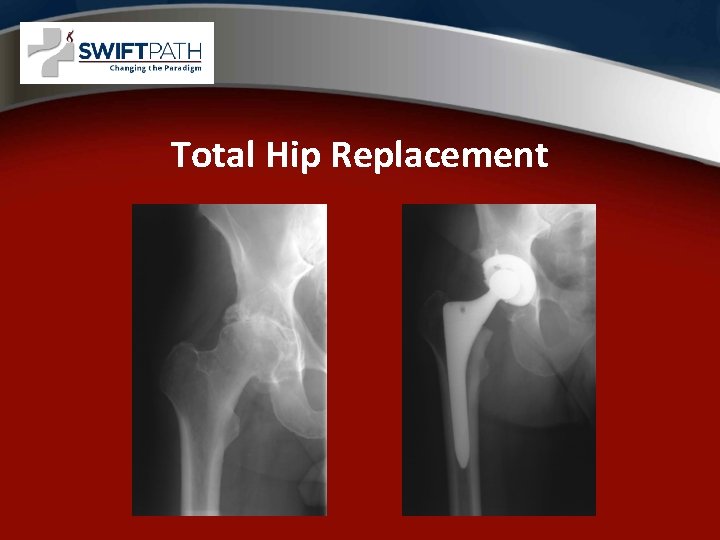 SWIFTPATH
Changing the Paradigm

Total Hip Replacement